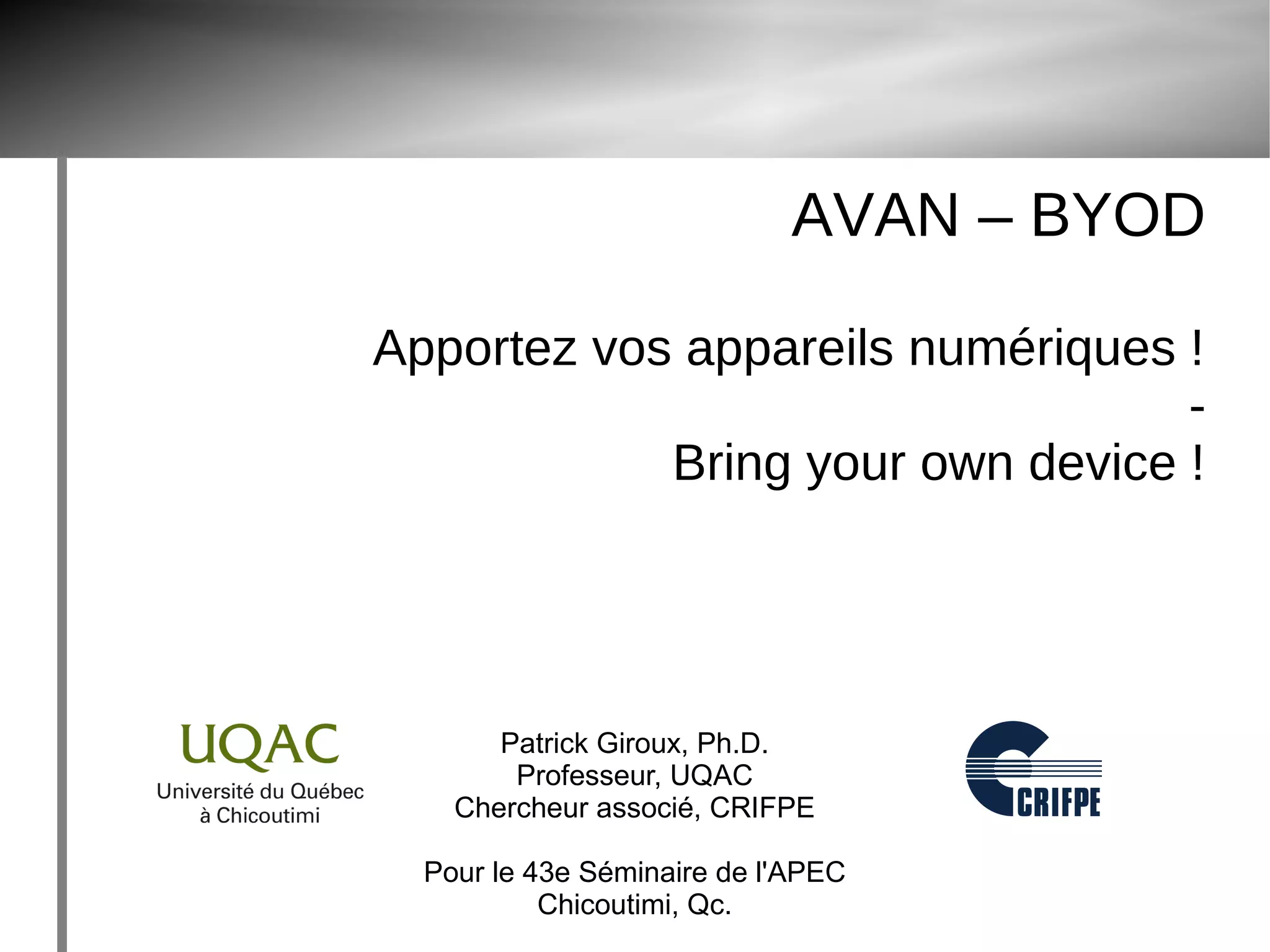 AVAN – BYOD

Apportez vos appareils numériques !
-
Bring your own device !

UQAC
Université du Québec
à Chicoutimi

Patrick Giroux, Ph.D.
Professeur, UQAC
Chercheur associé, CRIFPE

Pour le 43e Séminaire de l'APEC
Chicoutimi, Qc.

CRIFPE